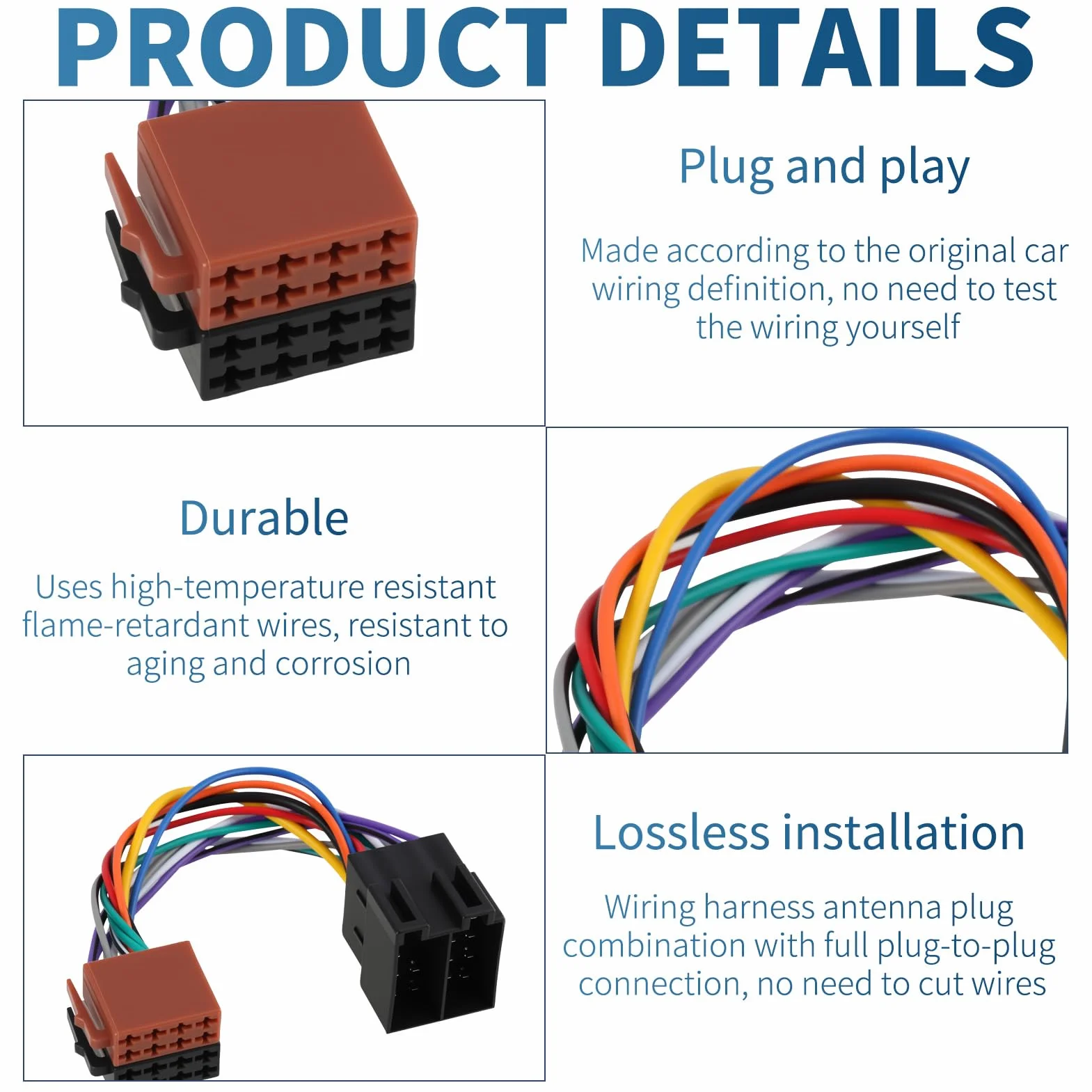 PRODUCT DETAILS

Plug and play

Made according to the original car wiring definition, no need to test the wiring yourself

Durable

Uses high-temperature resistant flame-retardant wires, resistant to aging and corrosion

Lossless installation

Wiring harness antenna plug combination with full plug-to-plug connection, no need to cut wires